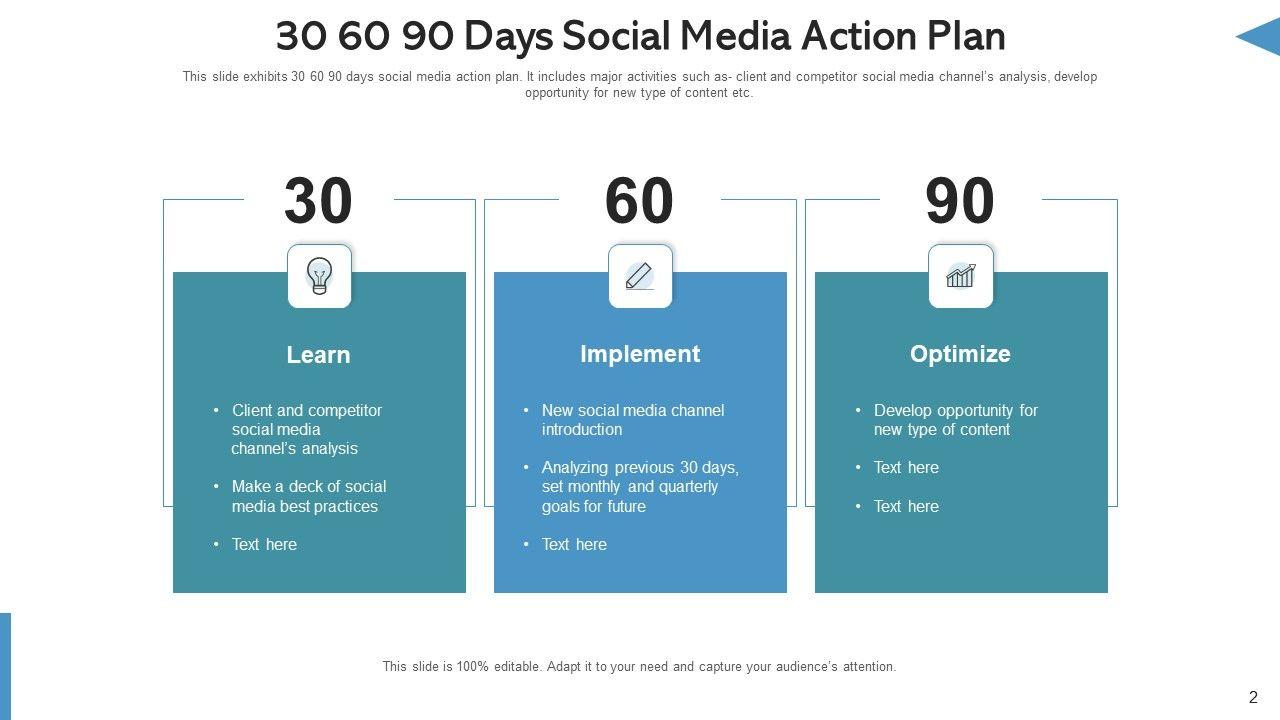 30 60 90 Days Social Media Action Plan

This slide exhibits 30 60 90 days social media action plan. It includes major activities such as- client and competitor social media channel's analysis, develop opportunity for new type of content etc.

30

Learn

• Client and competitor social media channel's analysis
• Make a deck of social media best practices
• Text here

60

Implement

• New social media channel introduction
• Analyzing previous 30 days, set monthly and quarterly goals for future
• Text here

90

Optimize

• Develop opportunity for new type of content
• Text here
• Text here

This slide is 100% editable. Adapt it to your need and capture your audience's attention.

2